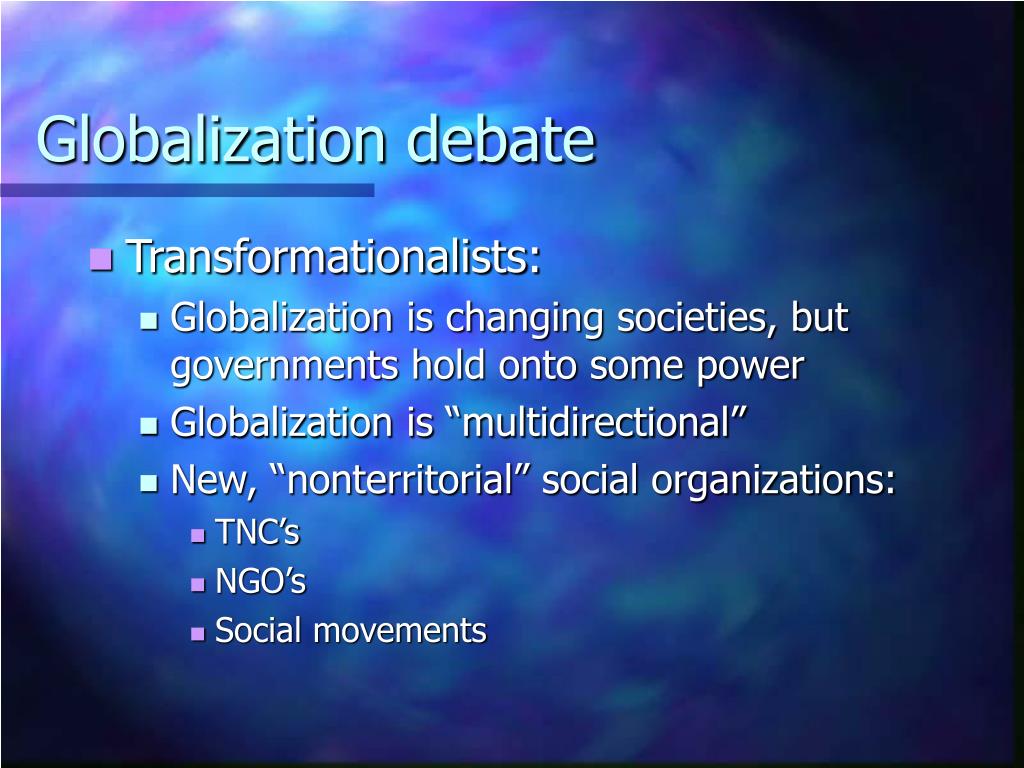 Globalization debate

Transformationalists:

Globalization is changing societies, but governments hold onto some power

Globalization is “multidirectional”

New, “nonterritorial” social organizations:

TNC’s

NGO’s

Social movements